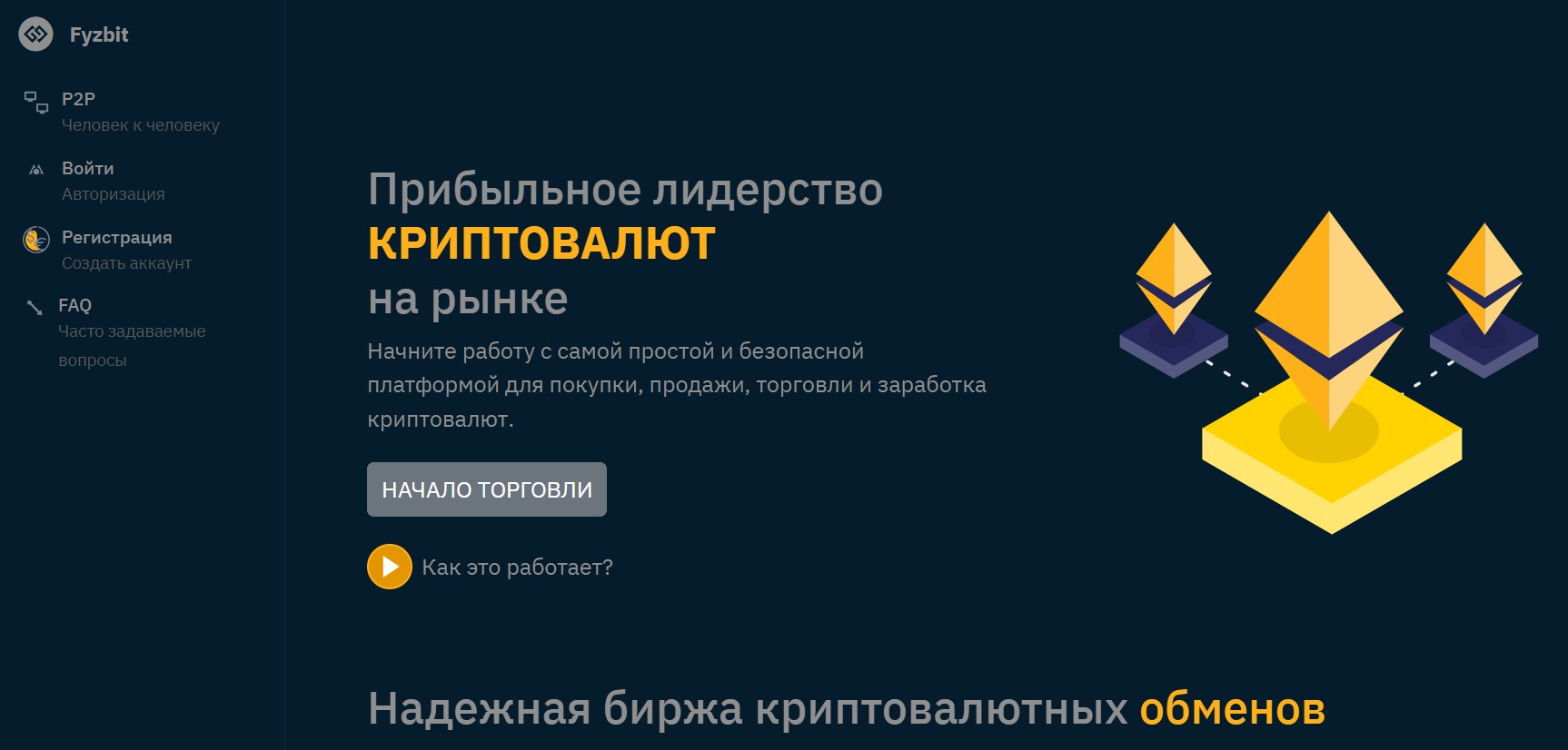 Fyzbit

P2P
Человек к человеку

Войти
Авторизация

Регистрация
Создать аккаунт

FAQ
Часто задаваемые вопросы

Прибыльное лидерство
КРИПТОВАЛЮТ
на рынке

Начните работу с самой простой и безопасной платформой для покупки, продажи, торговли и заработка криптовалют.

НАЧАЛО ТОРГОВЛИ

Как это работает?

Надежная биржа криптовалютных обменов